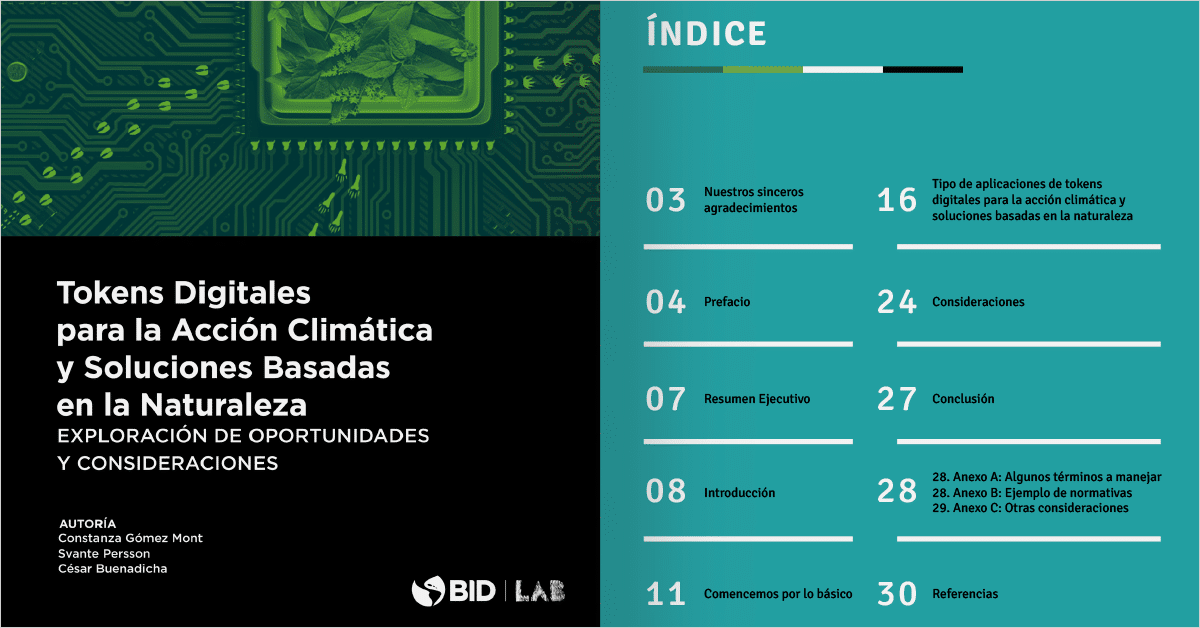 Tokens Digitales para la Acción Climática y Soluciones Basadas en la Naturaleza
EXPLORACIÓN DE OPORTUNIDADES Y CONSIDERACIONES

AUTORÍA
Constanza Gómez Mont
Svante Persson
César Buenadicha

BID | LAB

ÍNDICE

03 Nuestros sinceros agradecimientos

04 Prefacio

07 Resumen Ejecutivo

08 Introducción

11 Comencemos por lo básico

16 Tipo de aplicaciones de tokens digitales para la acción climática y soluciones basadas en la naturaleza

24 Consideraciones

27 Conclusión

28 28. Anexo A: Algunos términos a manejar
28. Anexo B: Ejemplo de normativas
29. Anexo C: Otras consideraciones

30 Referencias